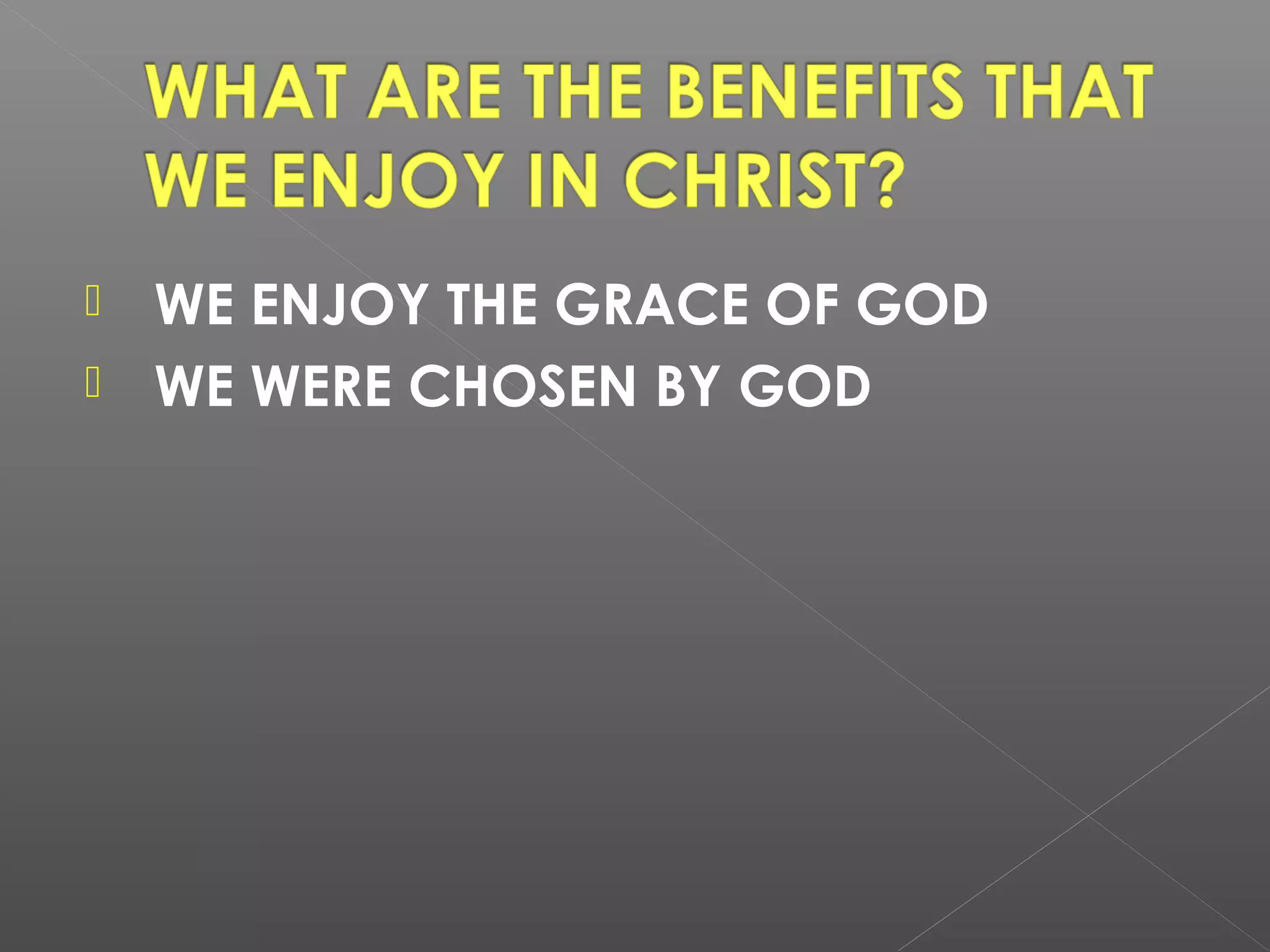 WHAT ARE THE BENEFITS THAT WE ENJOY IN CHRIST?

WE ENJOY THE GRACE OF GOD
WE WERE CHOSEN BY GOD